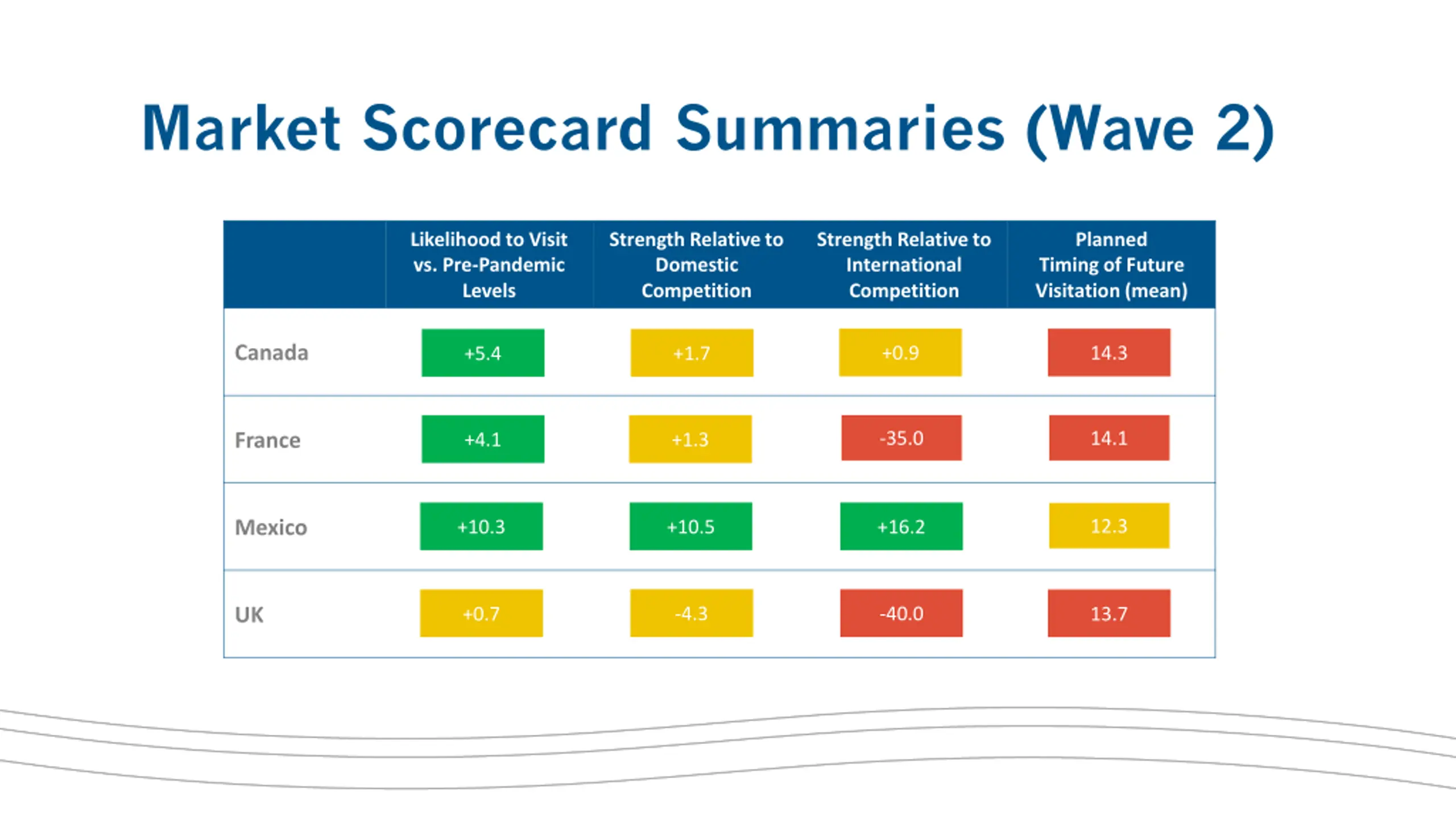 Market Scorecard Summaries (Wave 2)

| | Likelihood to Visit vs. Pre-Pandemic Levels | Strength Relative to Domestic Competition | Strength Relative to International Competition | Planned Timing of Future Visitation (mean) |
|---|---|---|---|---|
| Canada | +5.4 | +1.7 | +0.9 | 14.3 |
| France | +4.1 | +1.3 | -35.0 | 14.1 |
| Mexico | +10.3 | +10.5 | +16.2 | 12.3 |
| UK | +0.7 | -4.3 | -40.0 | 13.7 |